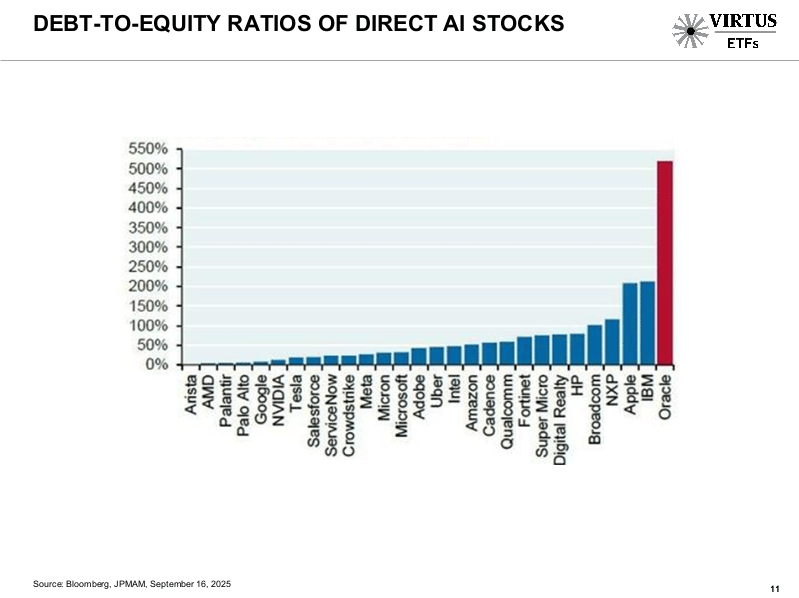 DEBT-TO-EQUITY RATIOS OF DIRECT AI STOCKS

VIRTUS
ETFs

550%
500%
450%
400%
350%
300%
250%
200%
150%
100%
50%
0%

Arista
AMD
Palantir
Palo Alto
Google
NVIDIA
Tesla
Salesforce
ServiceNow
Crowdstrike
Meta
Micron
Microsoft
Adobe
Uber
Intel
Amazon
Cadence
Qualcomm
Fortinet
Super Micro
Digital Realty
HP
Broadcom
NXP
Apple
IBM
Oracle

Source: Bloomberg, JPMAM, September 16, 2025

11